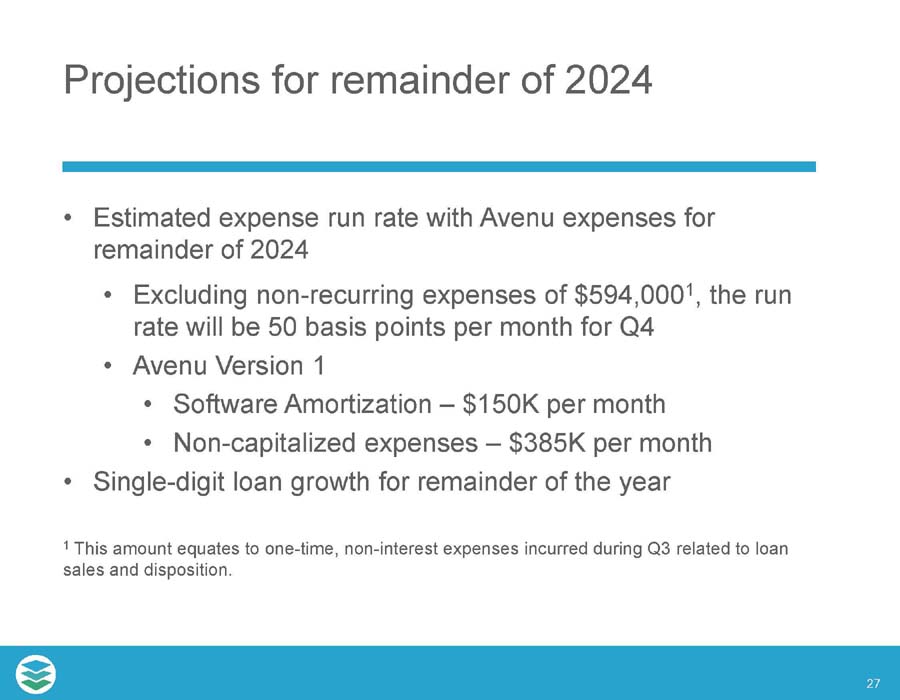 Projections for remainder of 2024

• Estimated expense run rate with Avenu expenses for remainder of 2024

• Excluding non-recurring expenses of \$594,000$^1$, the run rate will be 50 basis points per month for Q4

• Avenu Version 1

• Software Amortization – \$150K per month

• Non-capitalized expenses – \$385K per month

• Single-digit loan growth for remainder of the year

$^1$ This amount equates to one-time, non-interest expenses incurred during Q3 related to loan sales and disposition.

27